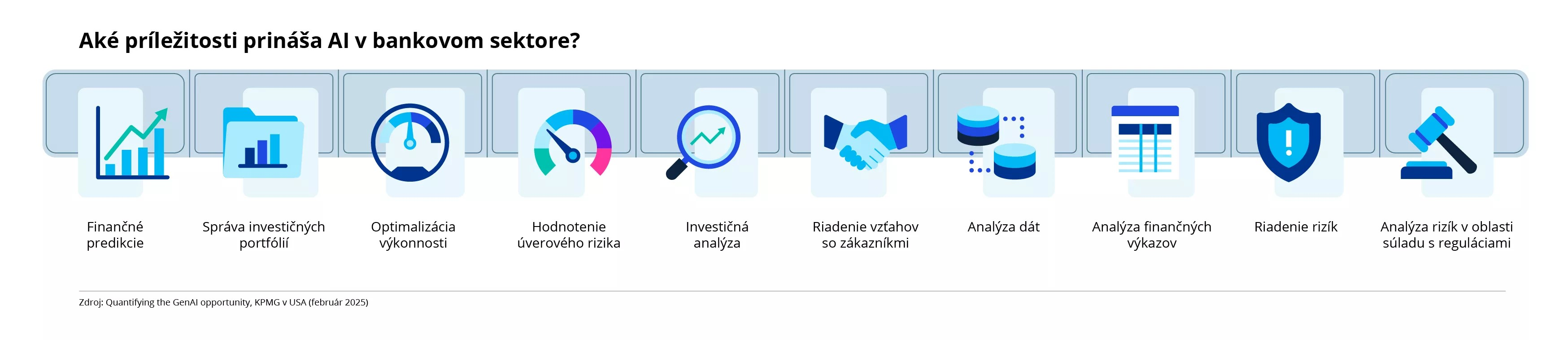 Aké príležitosti prináša AI v bankovom sektore?

Finančné predikcie

Správa investičných portfólií

Optimalizácia výkonnosti

Hodnotenie úverového rizika

Investičná analýza

Riadenie vzťahov so zákazníkmi

Analýza dát

Analýza finančných výkazov

Riadenie rizík

Analýza rizík v oblasti súladu s reguláciami

Zdroj: Quantifying the GenAI opportunity, KPMG v USA (február 2025)